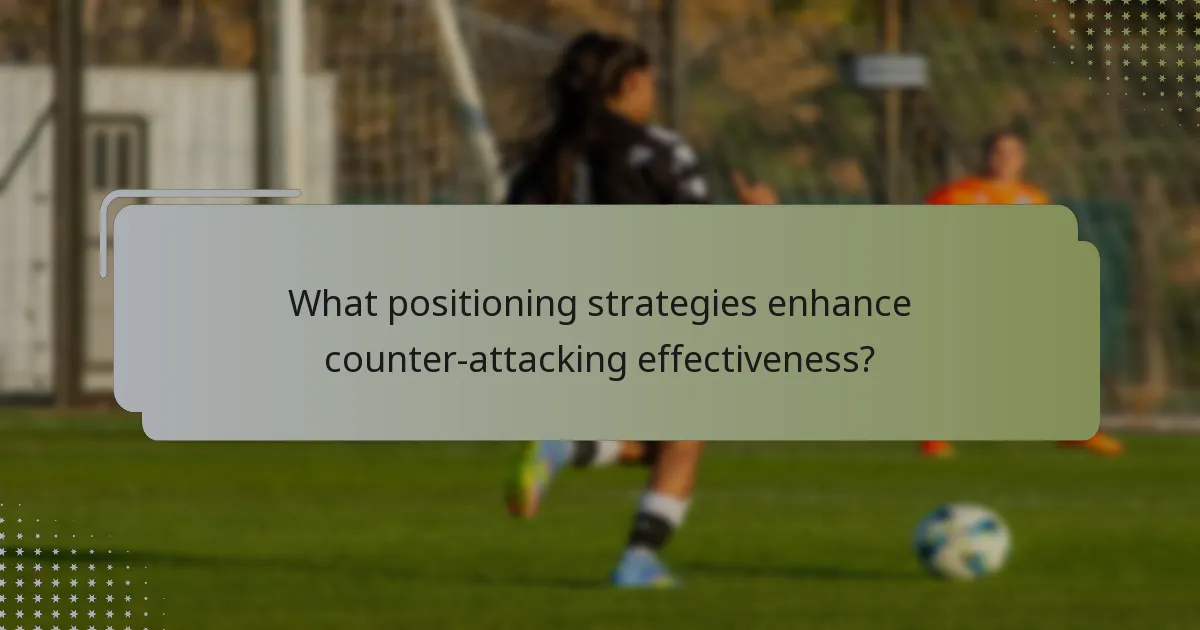 What positioning strategies enhance counter-attacking effectiveness?